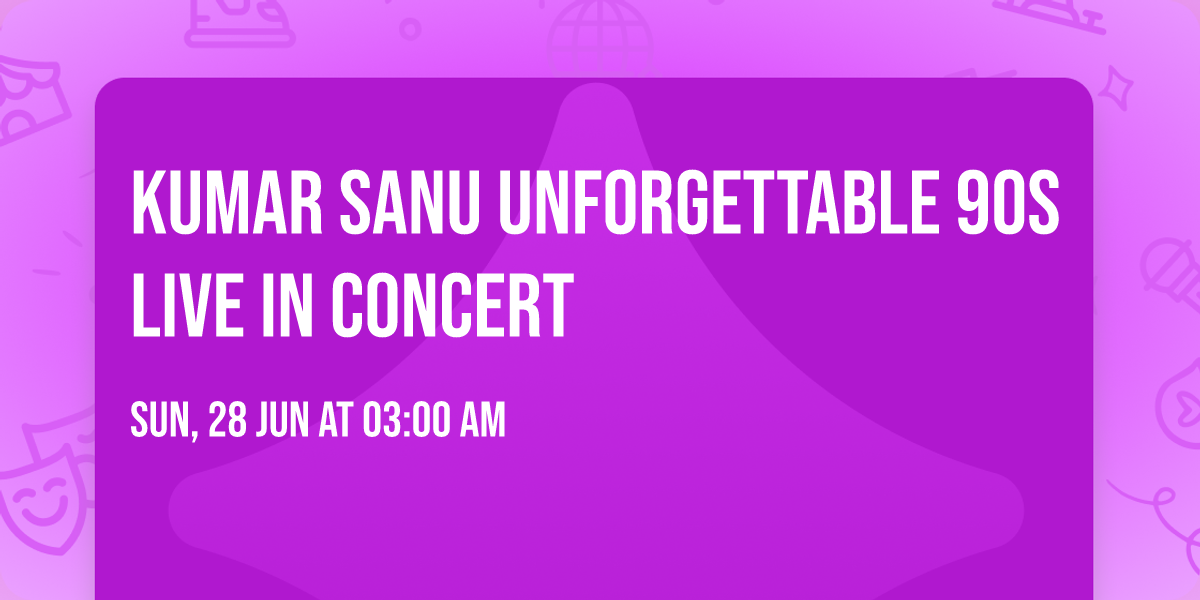 KUMAR SANU UNFORGETTABLE 90S LIVE IN CONCERT

SUN, 28 JUN AT 03:00 AM